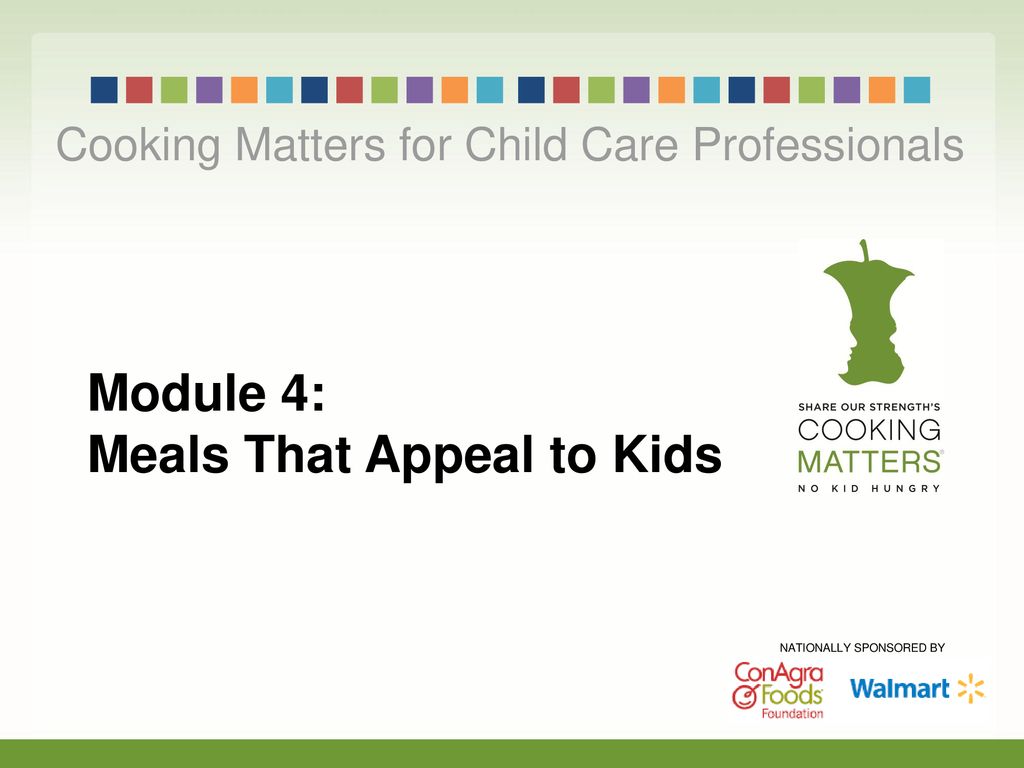 Cooking Matters for Child Care Professionals

Module 4:
Meals That Appeal to Kids

SHARE OUR STRENGTH'S
COOKING
MATTERS®
NO KID HUNGRY

NATIONALLY SPONSORED BY
ConAgra Foods Foundation
Walmart